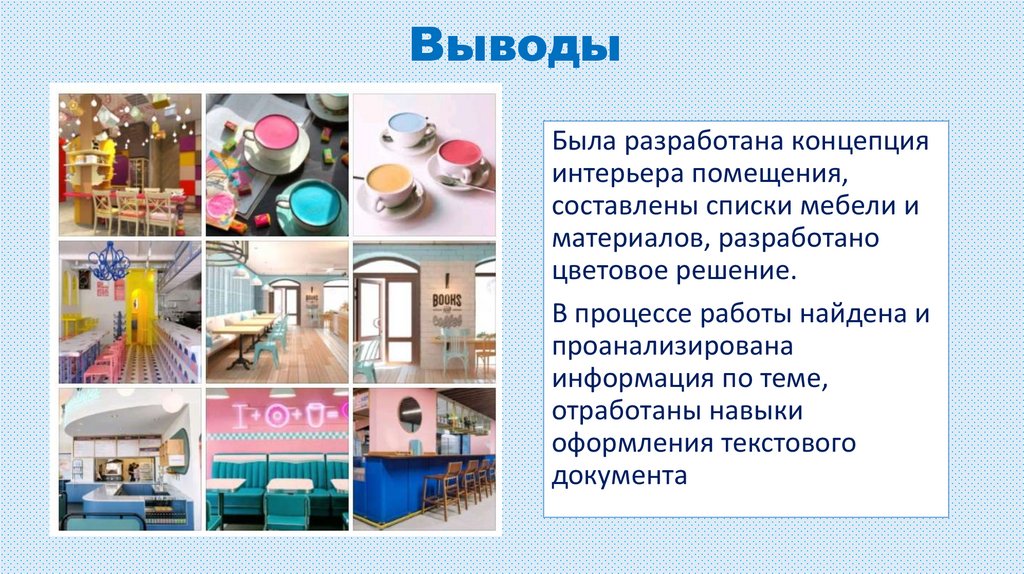 Выводы

BOOKS

Была разработана концепция интерьера помещения, составлены списки мебели и материалов, разработано цветовое решение.

В процессе работы найдена и проанализирована информация по теме, отработаны навыки оформления текстового документа